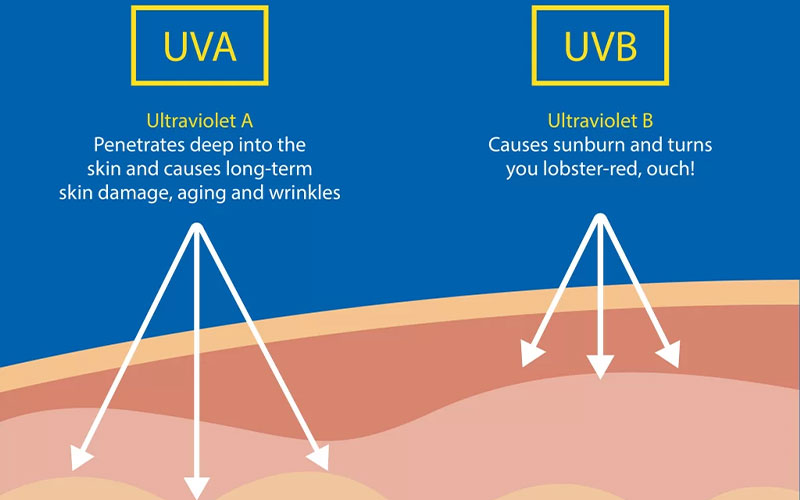 UVA

Ultraviolet A
Penetrates deep into the skin and causes long-term skin damage, aging and wrinkles

UVB

Ultraviolet B
Causes sunburn and turns you lobster-red, ouch!